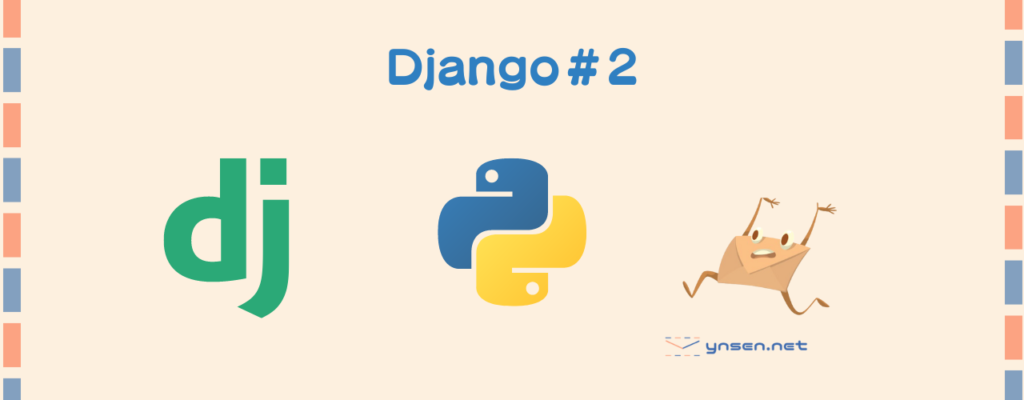 Django＃2

dj

ynsen.net